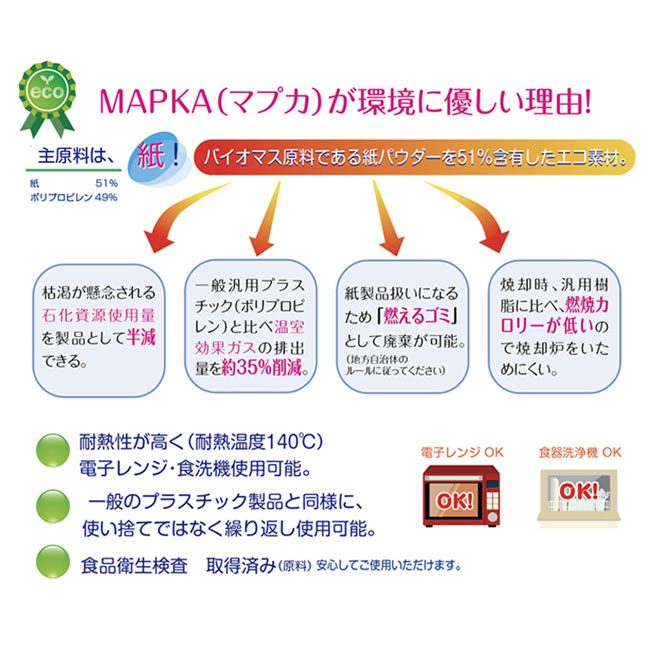 eco

MAPKA(マプカ)が環境に優しい理由!

主原料は、
紙 51%
ポリプロピレン 49%

紙!

バイオマス原料である紙パウダーを51%含有したエコ素材。

枯渇が懸念される石化資源使用量を製品として半減できる。

一般汎用プラスチック(ポリプロピレン)と比べ温室効果ガスの排出量を約35%削減。

紙製品扱いになるため「燃えるゴミ」として廃棄が可能。
(地方自治体のルールに従ってください)

焼却時、汎用樹脂に比べ、燃焼カロリーが低いので焼却炉をいためにくい。

耐熱性が高く(耐熱温度140℃)
電子レンジ・食洗機使用可能。

一般のプラスチック製品と同様に、
使い捨てではなく繰り返し使用可能。

食品衛生検査　取得済み(原料) 安心してご使用いただけます。

電子レンジ OK

OK!

食器洗浄機 OK

OK!